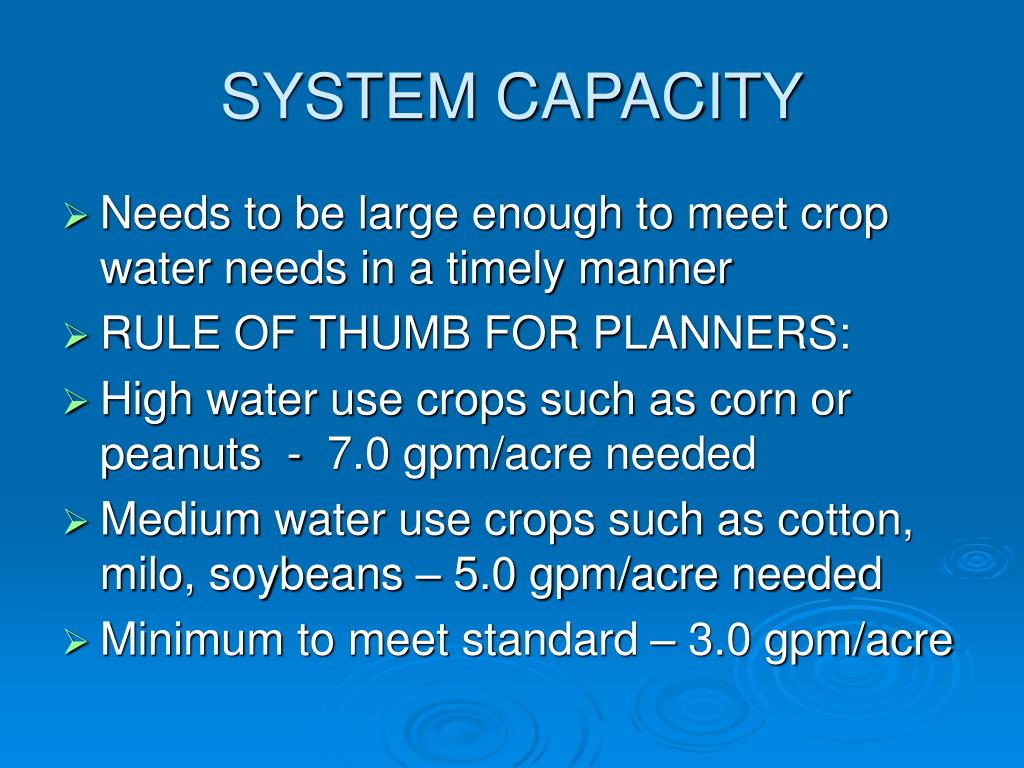 SYSTEM CAPACITY

➢ Needs to be large enough to meet crop water needs in a timely manner

➢ RULE OF THUMB FOR PLANNERS:

➢ High water use crops such as corn or peanuts - 7.0 gpm/acre needed

➢ Medium water use crops such as cotton, milo, soybeans – 5.0 gpm/acre needed

➢ Minimum to meet standard – 3.0 gpm/acre